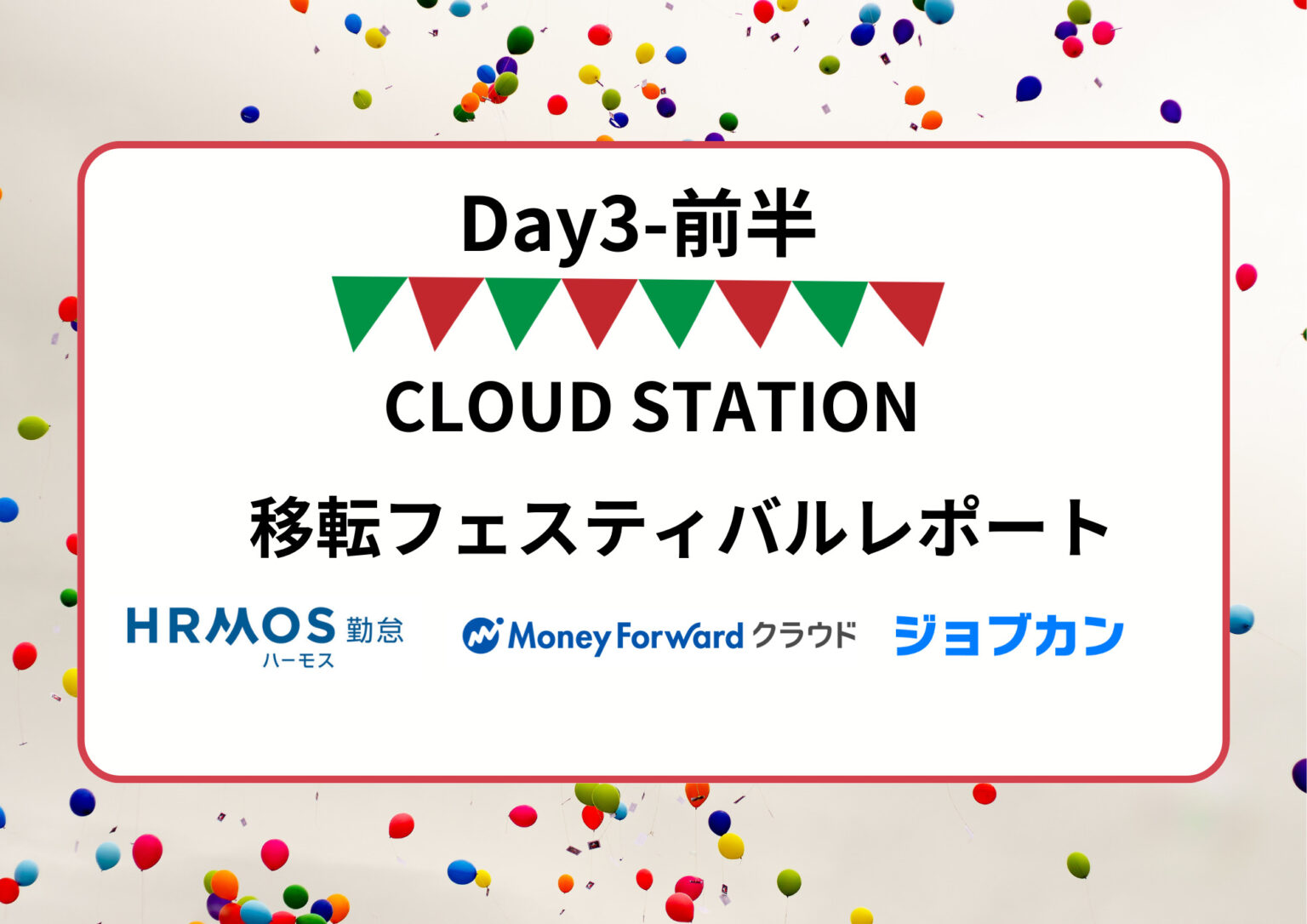 Day3-前半

CLOUD STATION

移転フェスティバルレポート

HRMOS 勤怠
ハーモス

Money Forward クラウド

ジョブカン